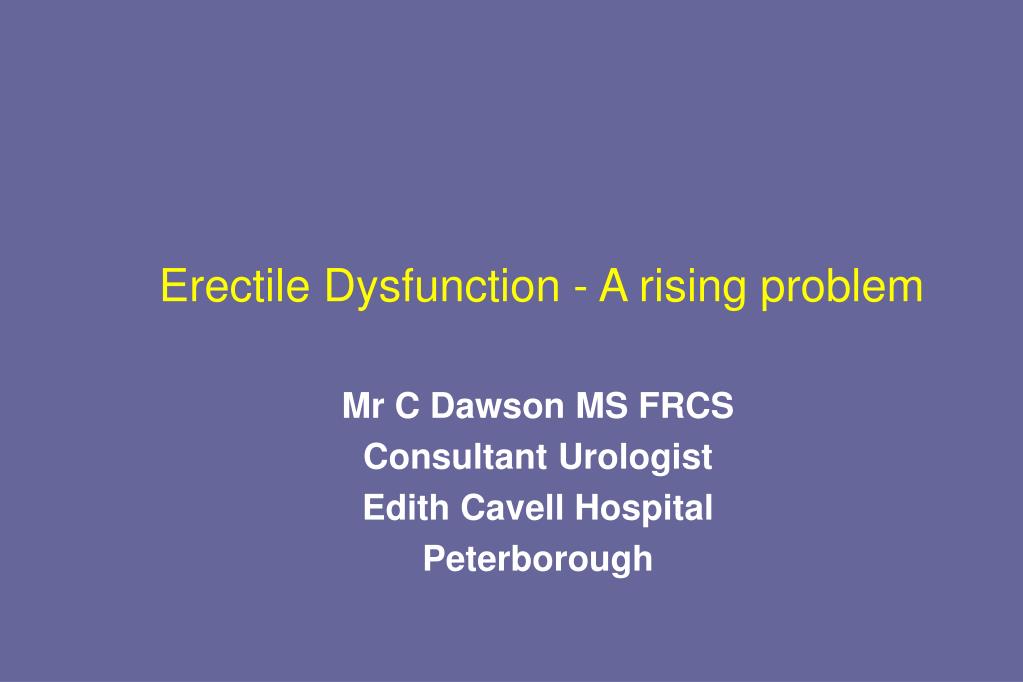 Erectile Dysfunction - A rising problem

Mr C Dawson MS FRCS
Consultant Urologist
Edith Cavell Hospital
Peterborough